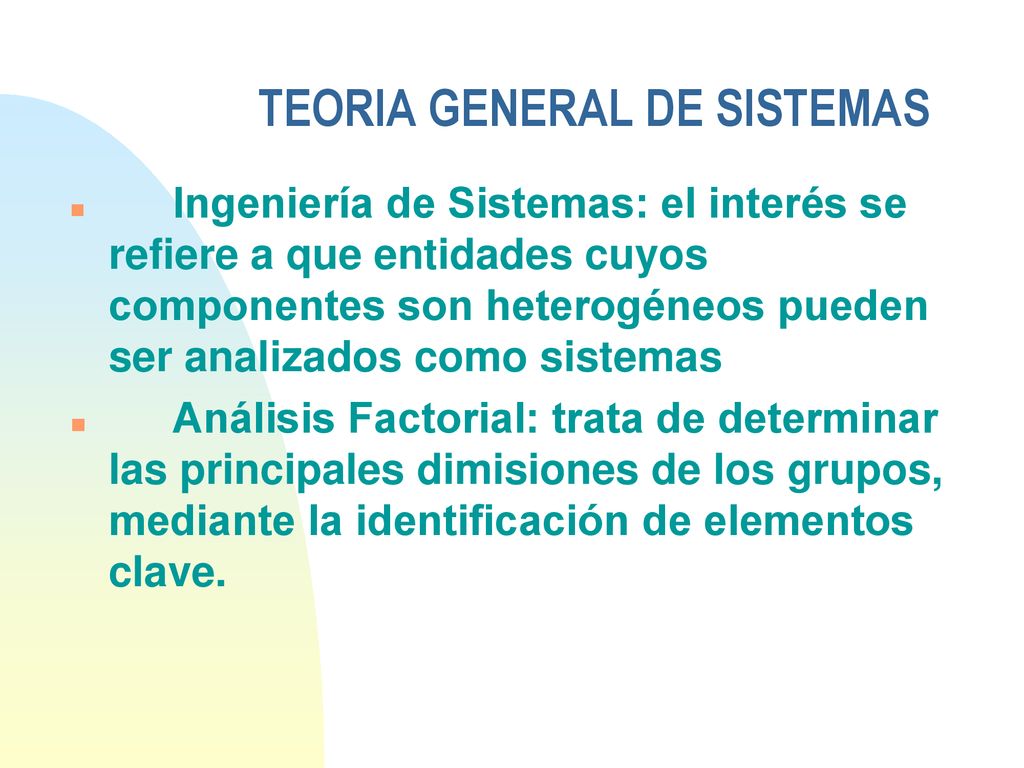 TEORIA GENERAL DE SISTEMAS

Ingeniería de Sistemas: el interés se refiere a que entidades cuyos componentes son heterogéneos pueden ser analizados como sistemas

Análisis Factorial: trata de determinar las principales dimisiones de los grupos, mediante la identificación de elementos clave.